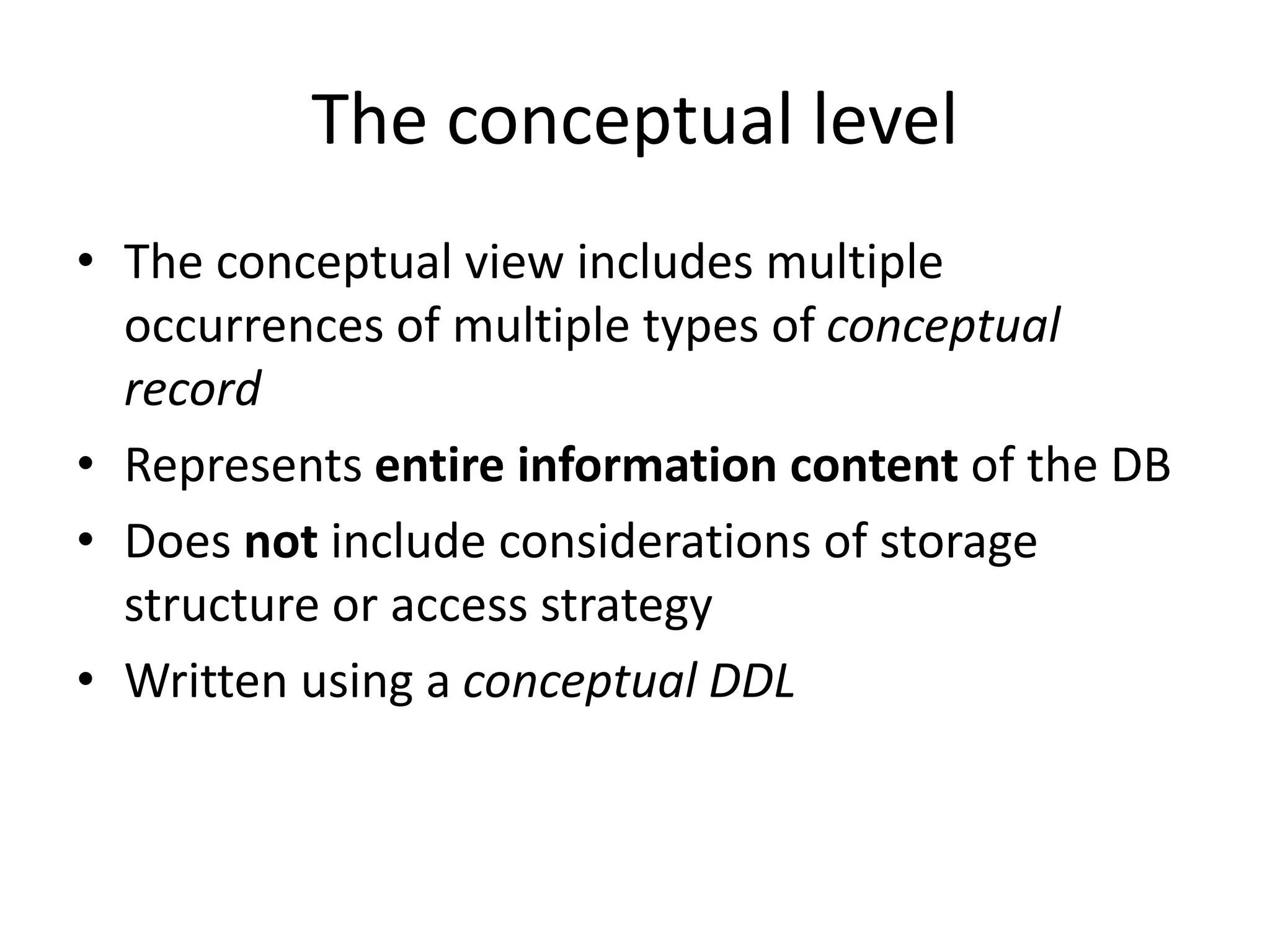 The conceptual level

• The conceptual view includes multiple occurrences of multiple types of conceptual record
• Represents entire information content of the DB
• Does not include considerations of storage structure or access strategy
• Written using a conceptual DDL